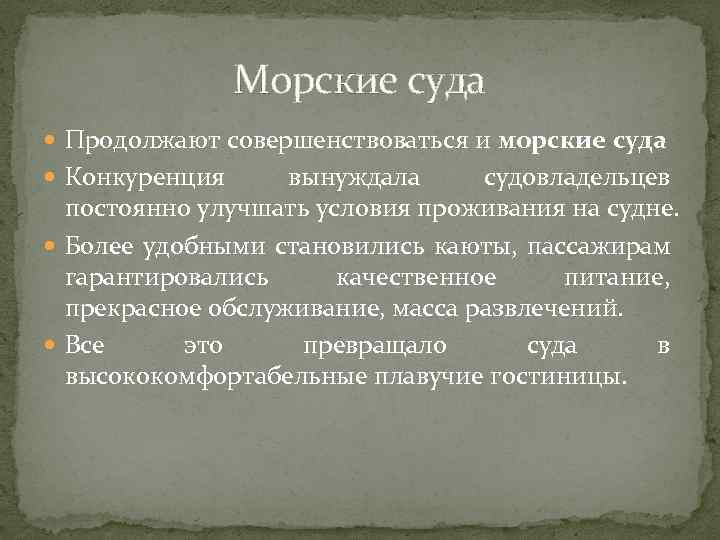 Морские суда

Продолжают совершенствоваться и морские суда

Конкуренция вынуждала судовладельцев постоянно улучшать условия проживания на судне.

Более удобными становились каюты, пассажирам гарантировались качественное питание, прекрасное обслуживание, масса развлечений.

Все это превращало суда в высококомфортабельные плавучие гостиницы.